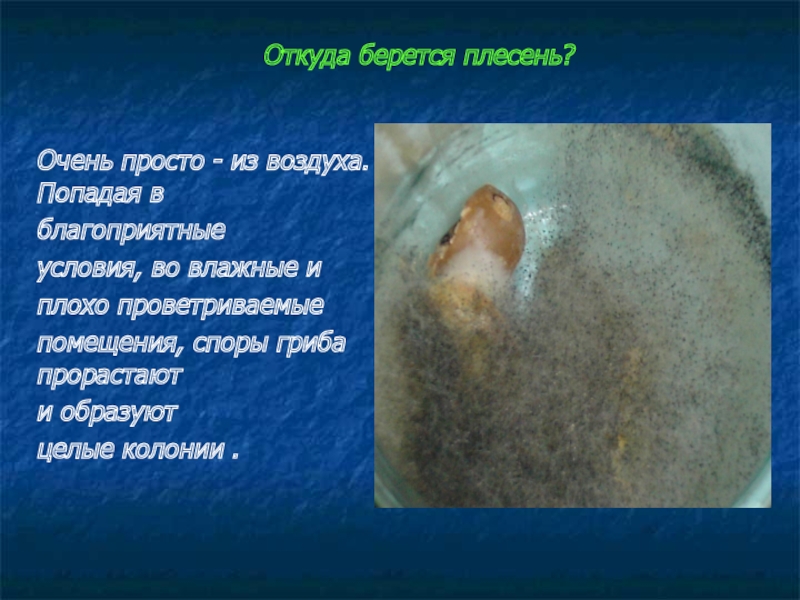 Откуда берется плесень?

Очень просто - из воздуха. Попадая в благоприятные условия, во влажные и плохо проветриваемые помещения, споры гриба прорастают и образуют целые колонии .